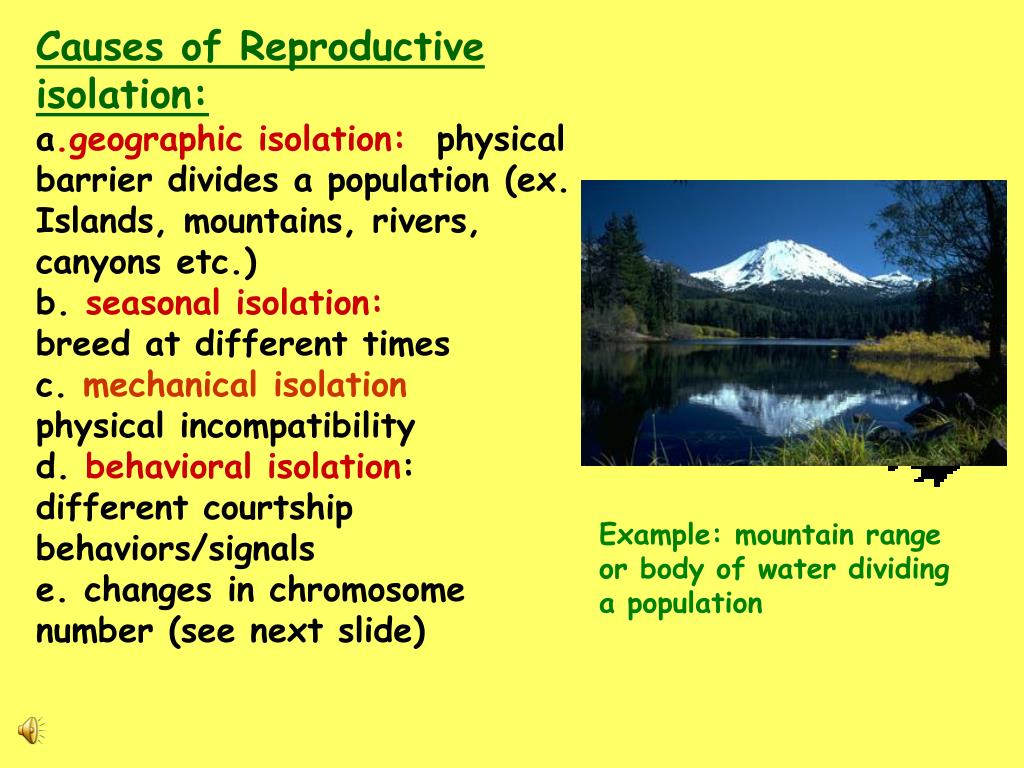 Causes of Reproductive isolation:

a.geographic isolation: physical barrier divides a population (ex. Islands, mountains, rivers, canyons etc.)

b. seasonal isolation: breed at different times

c. mechanical isolation physical incompatibility

d. behavioral isolation: different courtship behaviors/signals

e. changes in chromosome number (see next slide)

Example: mountain range or body of water dividing a population